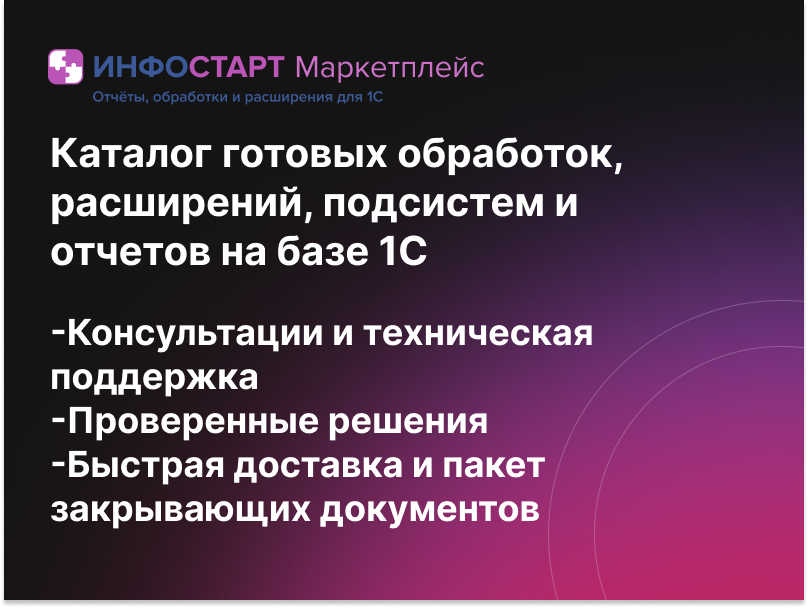 ИНФОСТАРТ Маркетплейс
Отчёты, обработки и расширения для 1С

Каталог готовых обработок, расширений, подсистем и отчетов на базе 1С

-Консультации и техническая поддержка
-Проверенные решения
-Быстрая доставка и пакет закрывающих документов